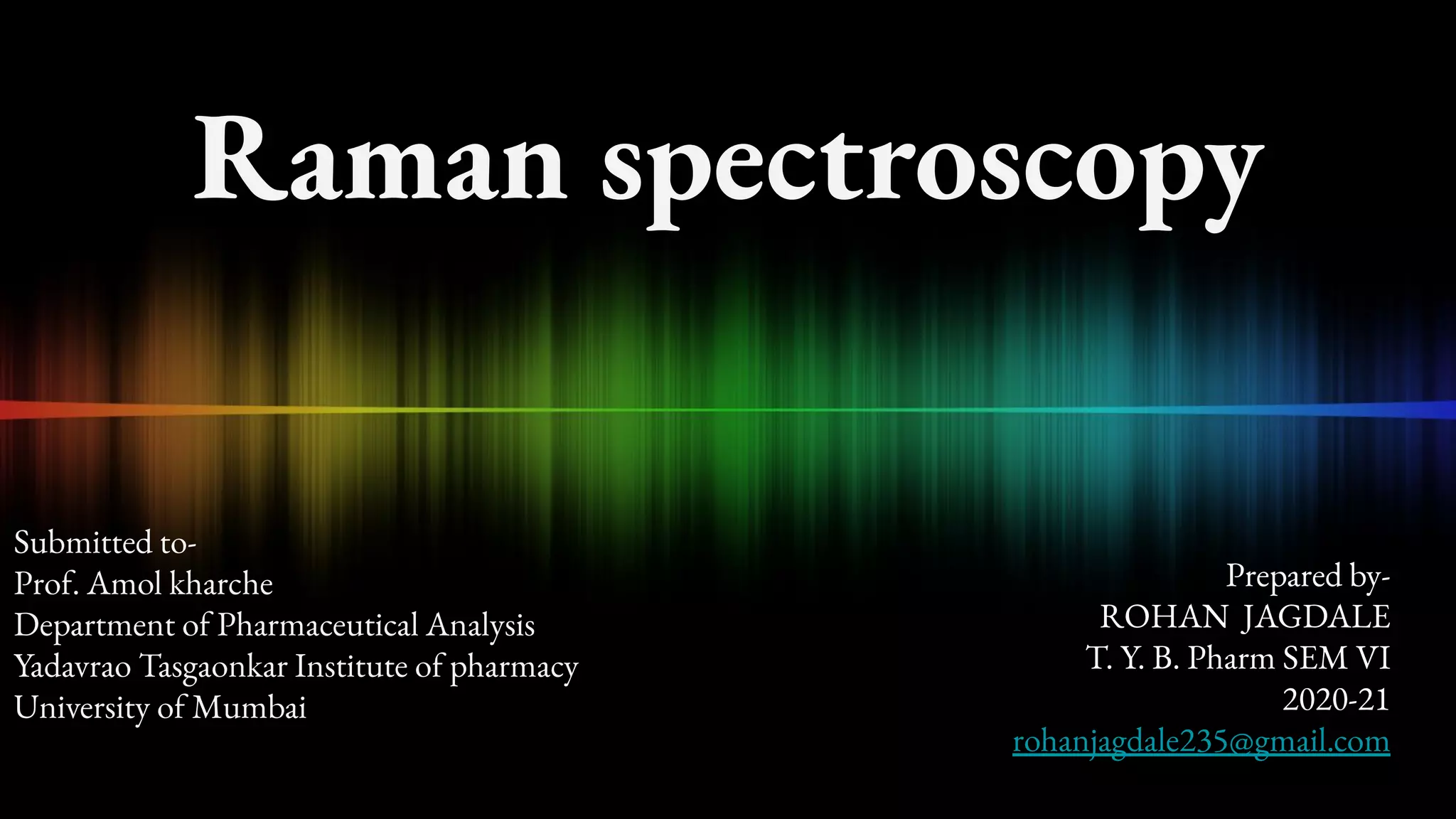 Raman spectroscopy

Submitted to-
Prof. Amol kharche
Department of Pharmaceutical Analysis
Yadavrao Tasgaonkar Institute of pharmacy
University of Mumbai

Prepared by-
ROHAN JAGDALE
T. Y. B. Pharm SEM VI
2020-21
rohanjagdale235@gmail.com